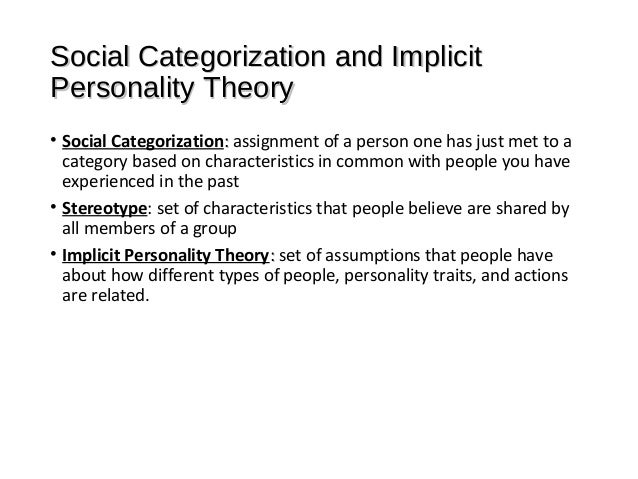 Social Categorization and Implicit Personality Theory

• Social Categorization: assignment of a person one has just met to a category based on characteristics in common with people you have experienced in the past

• Stereotype: set of characteristics that people believe are shared by all members of a group

• Implicit Personality Theory: set of assumptions that people have about how different types of people, personality traits, and actions are related.